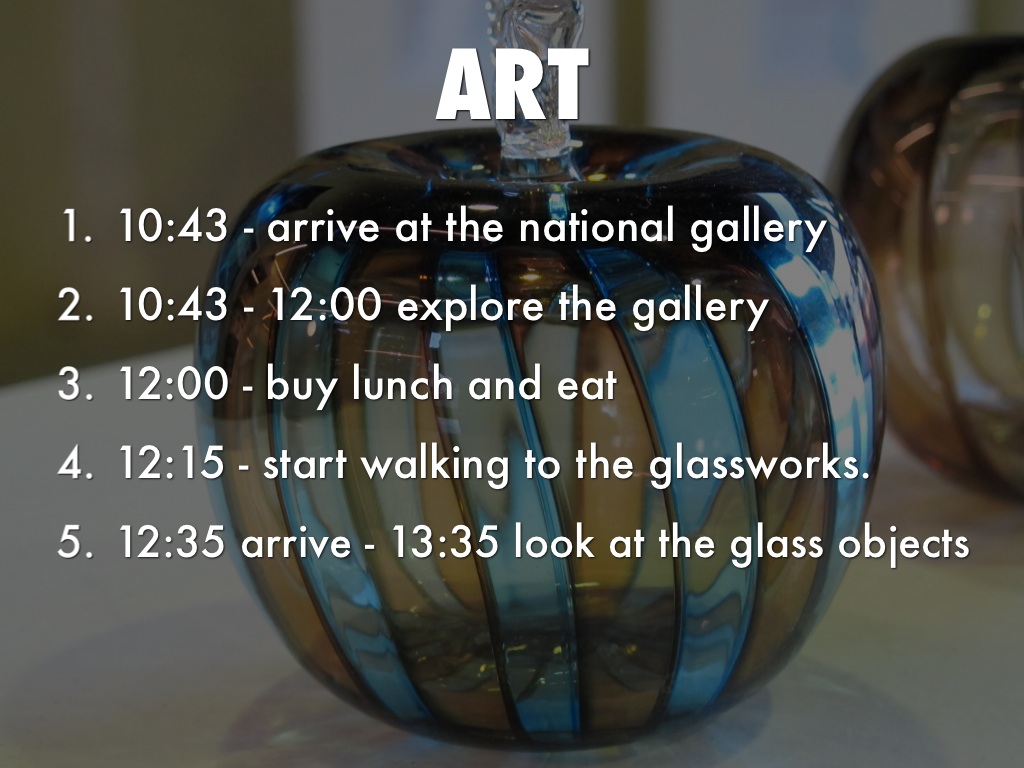 ART

1. 10:43 - arrive at the national gallery
2. 10:43 - 12:00 explore the gallery
3. 12:00 - buy lunch and eat
4. 12:15 - start walking to the glassworks.
5. 12:35 arrive - 13:35 look at the glass objects